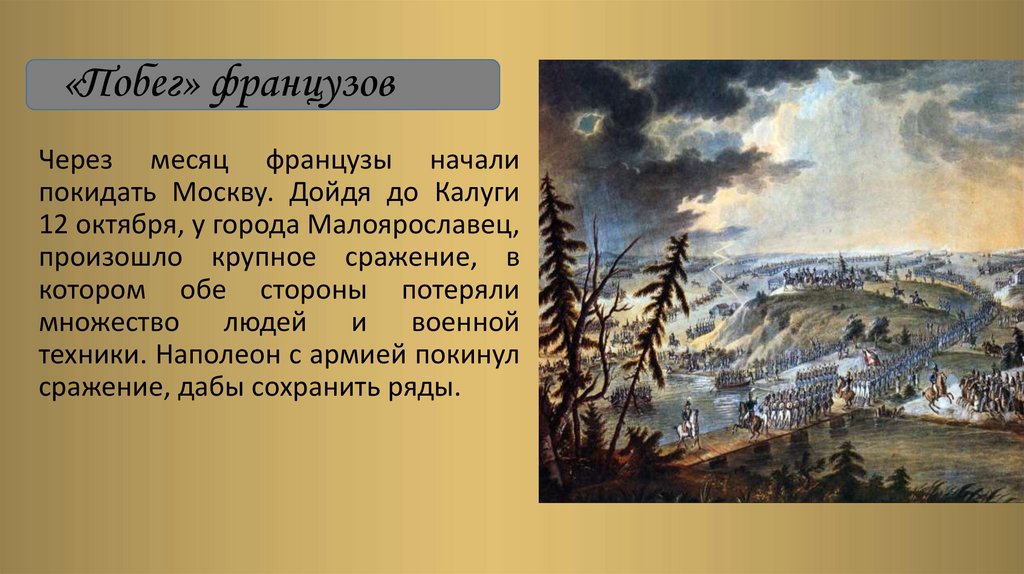 «Побег» французов

Через месяц французы начали покидать Москву. Дойдя до Калуги 12 октября, у города Малоярославец, произошло крупное сражение, в котором обе стороны потеряли множество людей и военной техники. Наполеон с армией покинул сражение, дабы сохранить ряды.